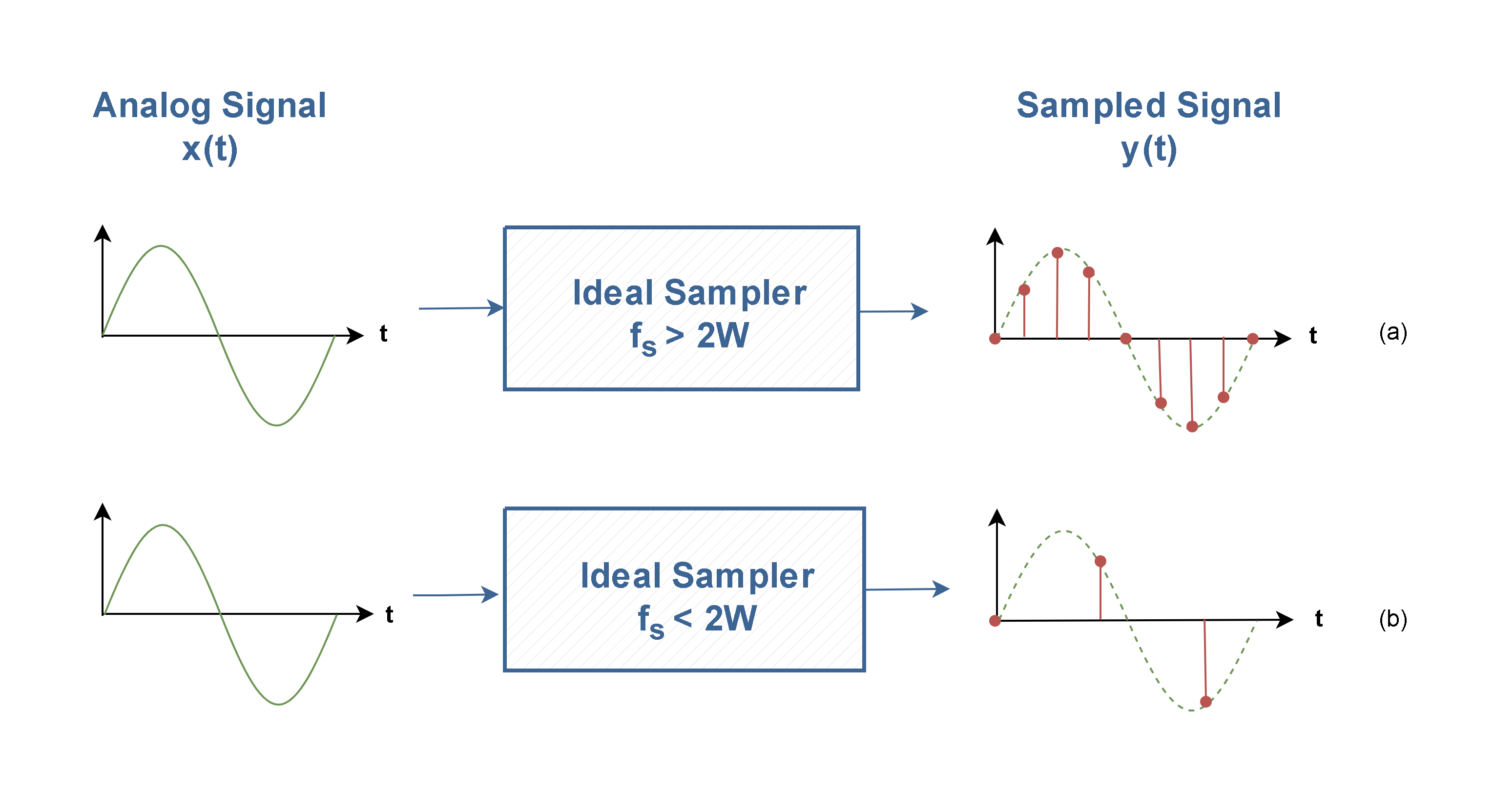 Analog Signal
x(t)

Sampled Signal
y(t)

t

Ideal Sampler
$f_s > 2W$

t

(a)

t

Ideal Sampler
$f_s < 2W$

t

(b)